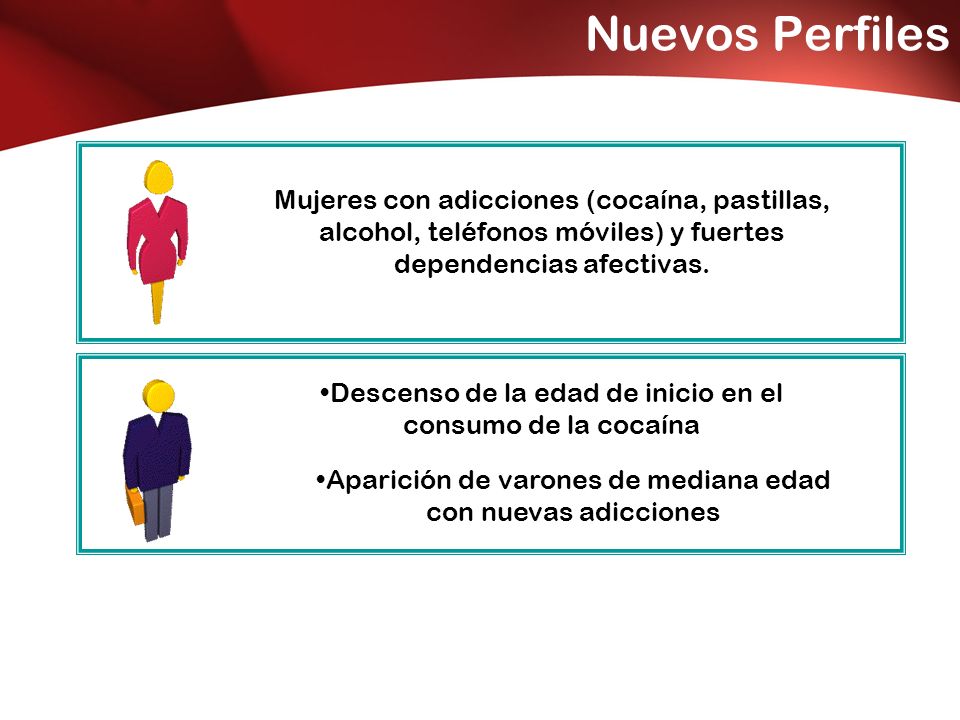 Nuevos Perfiles

Mujeres con adicciones (cocaína, pastillas, alcohol, teléfonos móviles) y fuertes dependencias afectivas.

•Descenso de la edad de inicio en el consumo de la cocaína

•Aparición de varones de mediana edad con nuevas adicciones